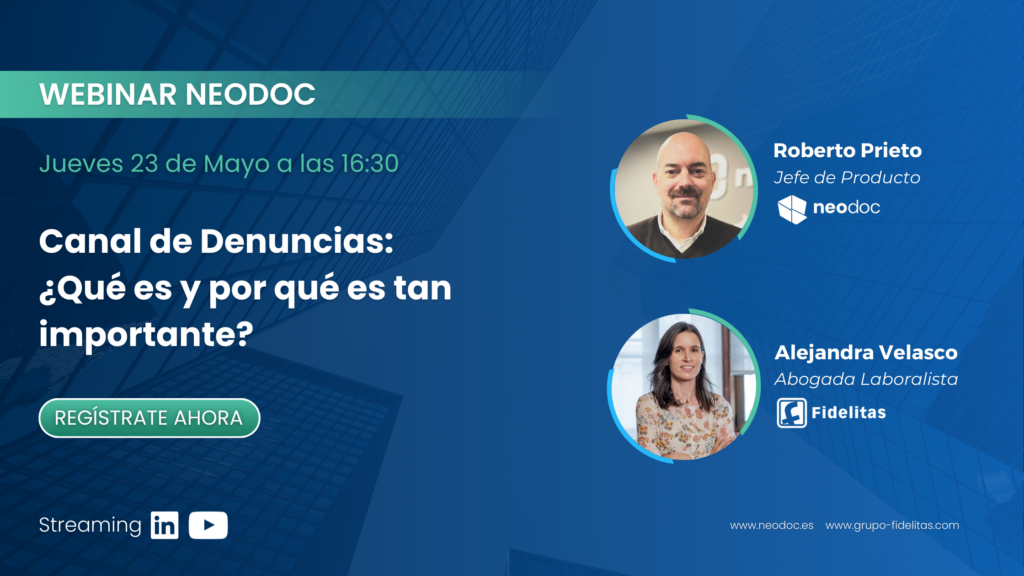 WEBINAR NEODOC

Jueves 23 de Mayo a las 16:30

Canal de Denuncias: ¿Qué es y por qué es tan importante?

REGÍSTRATE AHORA

Streaming in

Roberto Prieto
Jefe de Producto
neodoc

Alejandra Velasco
Abogada Laboralista
Fidelitas

www.neodoc.es www.grupo-fidelitas.com